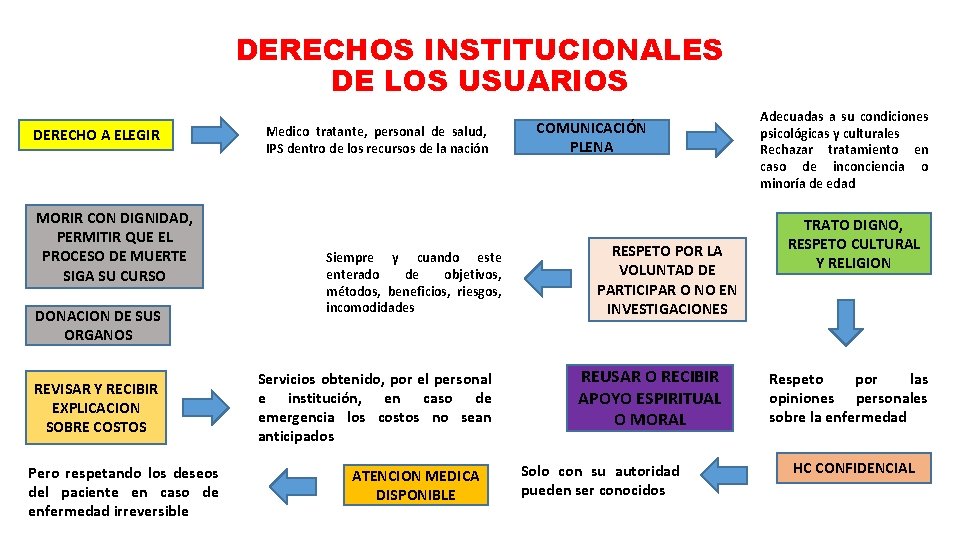 DERECHOS INSTITUCIONALES DE LOS USUARIOS

DERECHO A ELEGIR

Medico tratante, personal de salud, IPS dentro de los recursos de la nación

COMUNICACIÓN PLENA

Adecuadas a su condiciones psicológicas y culturales
Rechazar tratamiento en caso de inconciencia o minoría de edad

MORIR CON DIGNIDAD, PERMITIR QUE EL PROCESO DE MUERTE SIGA SU CURSO

Siempre y cuando este enterado de objetivos, métodos, beneficios, riesgos, incomodidades

RESPETO POR LA VOLUNTAD DE PARTICIPAR O NO EN INVESTIGACIONES

TRATO DIGNO, RESPETO CULTURAL Y RELIGION

DONACION DE SUS ORGANOS

REVISAR Y RECIBIR EXPLICACION SOBRE COSTOS

Servicios obtenido, por el personal e institución, en caso de emergencia los costos no sean anticipados

REUSAR O RECIBIR APOYO ESPIRITUAL O MORAL

Respeto por las opiniones personales sobre la enfermedad

Pero respetando los deseos del paciente en caso de enfermedad irreversible

ATENCION MEDICA DISPONIBLE

Solo con su autoridad pueden ser conocidos

HC CONFIDENCIAL